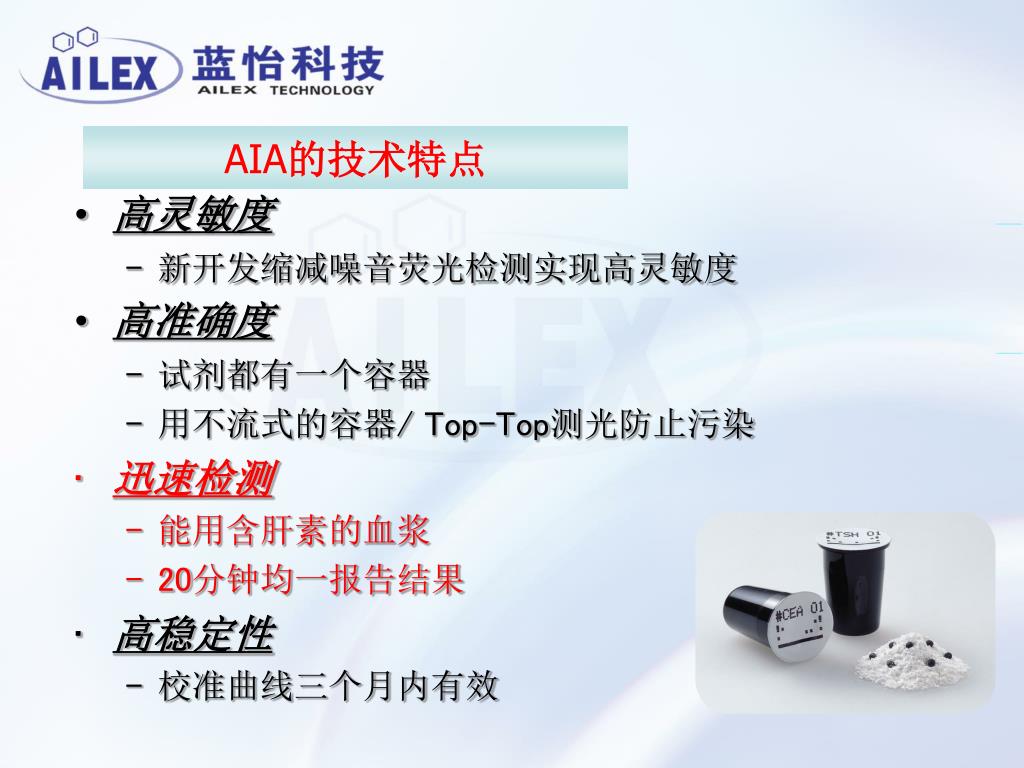 AILEX 蓝怡科技 AILEX TECHNOLOGY

AIA的技术特点

• 高灵敏度
– 新开发缩减噪音荧光检测实现高灵敏度

• 高准确度
– 试剂都有一个容器
– 用不流式的容器/ Top-Top测光防止污染

· 迅速检测
– 能用含肝素的血浆
– 20分钟均一报告结果

· 高稳定性
– 校准曲线三个月内有效

#TSH 01

#CEA 01